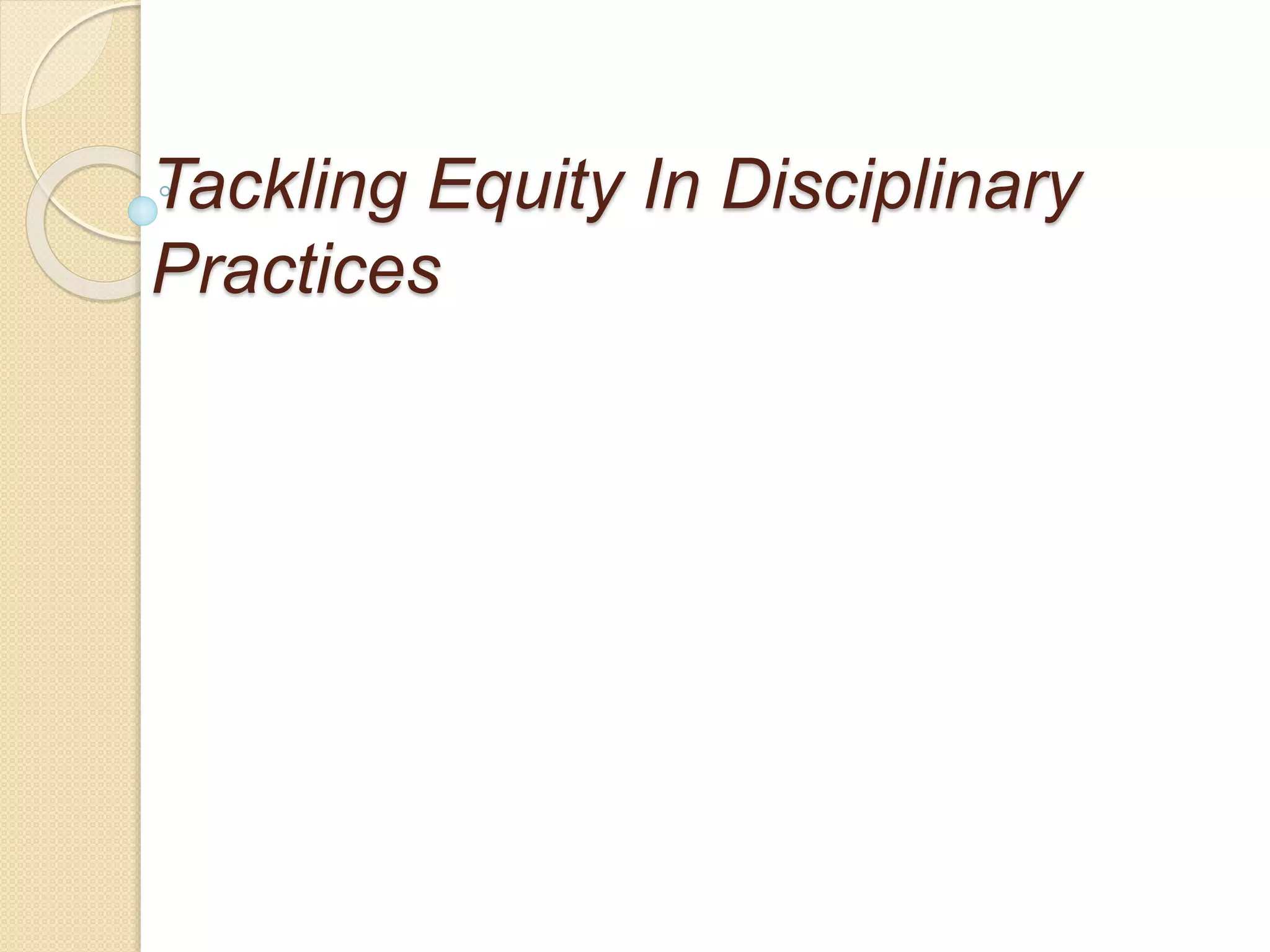 Tackling Equity In Disciplinary Practices